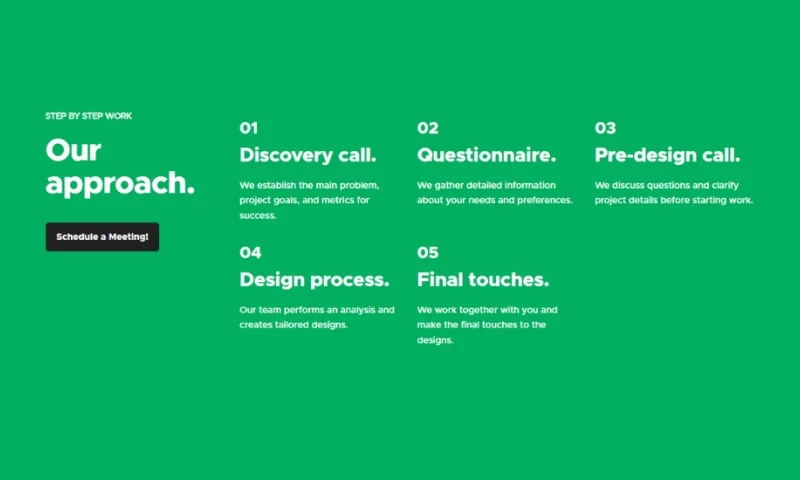 STEP BY STEP WORK

Our approach.

Schedule a Meeting!

01

Discovery call.

We establish the main problem, project goals, and metrics for success.

02

Questionnaire.

We gather detailed information about your needs and preferences.

03

Pre-design call.

We discuss questions and clarify project details before starting work.

04

Design process.

Our team performs an analysis and creates tailored designs.

05

Final touches.

We work together with you and make the final touches to the designs.